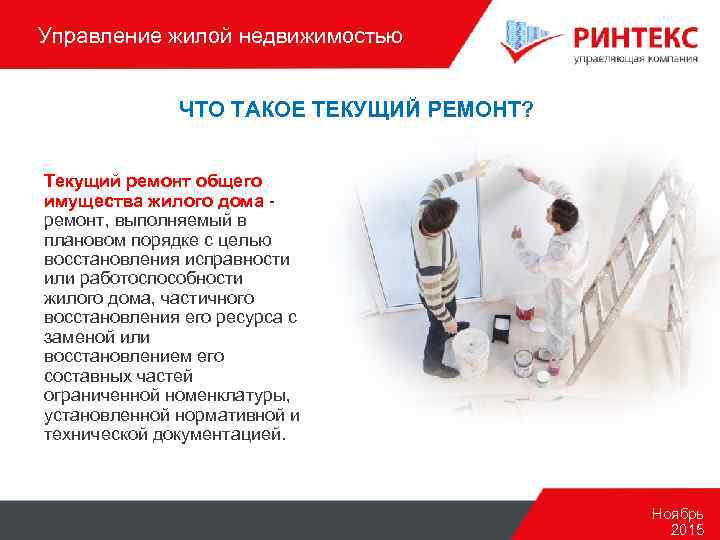 Управление жилой недвижимостью

РИНТЕКС
управляющая компания

ЧТО ТАКОЕ ТЕКУЩИЙ РЕМОНТ?

Текущий ремонт общего имущества жилого дома - ремонт, выполняемый в плановом порядке с целью восстановления исправности или работоспособности жилого дома, частичного восстановления его ресурса с заменой или восстановлением его составных частей ограниченной номенклатуры, установленной нормативной и технической документацией.

Ноябрь 2015